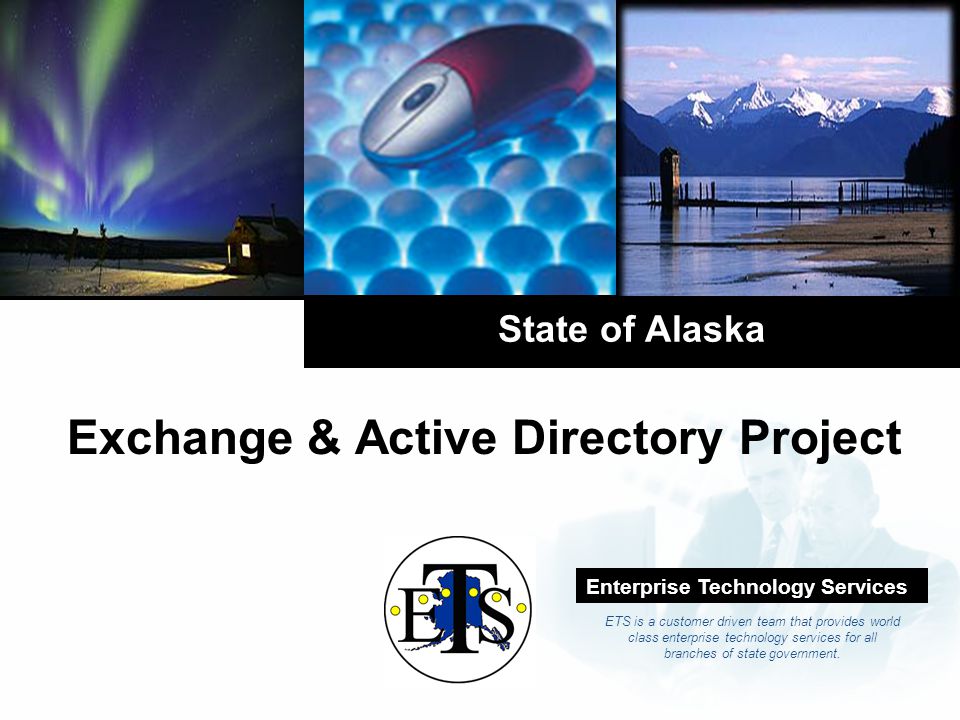 State of Alaska

Exchange & Active Directory Project

ETS

Enterprise Technology Services

ETS is a customer driven team that provides world class enterprise technology services for all branches of state government.